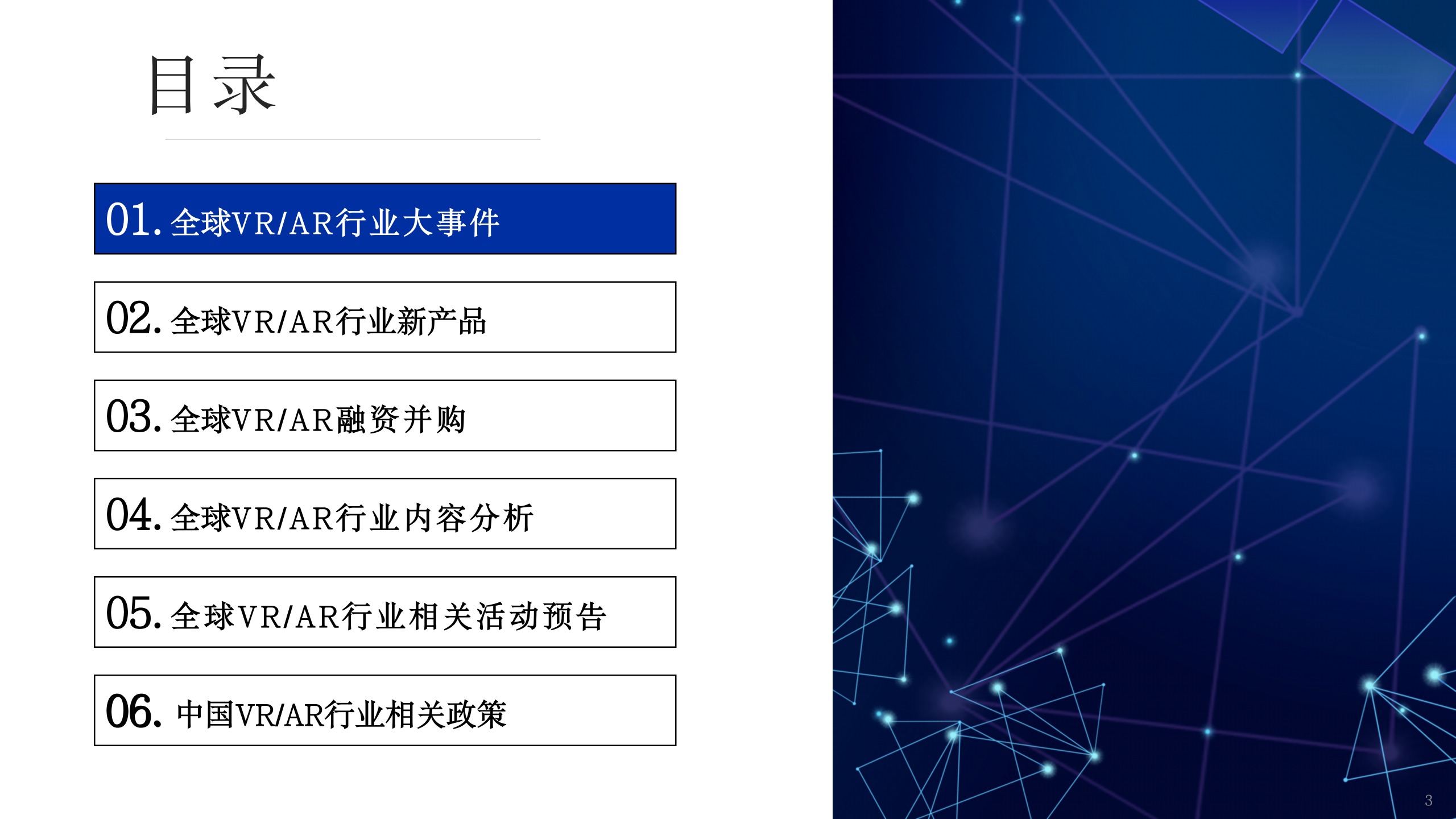 目录

01. 全球VR/AR行业大事件

02. 全球VR/AR行业新产品

03. 全球VR/AR融资并购

04. 全球VR/AR行业内容分析

05. 全球VR/AR行业相关活动预告

06. 中国VR/AR行业相关政策

3